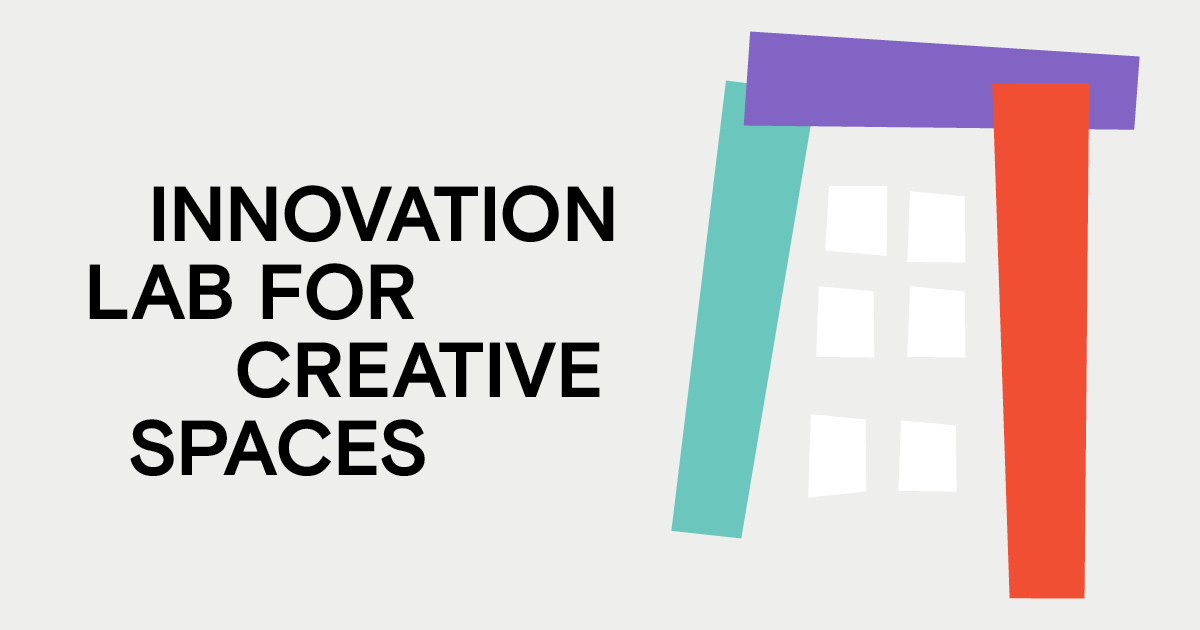 INNOVATION LAB FOR CREATIVE SPACES